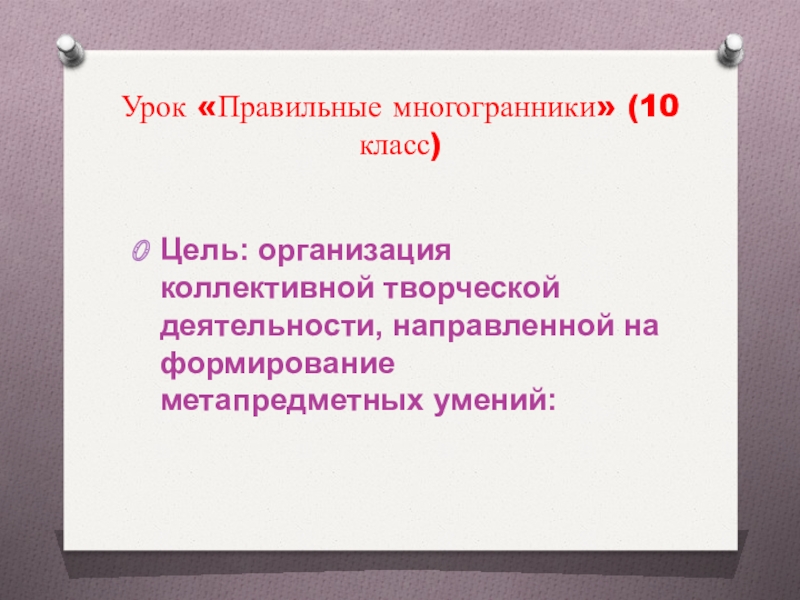 Урок «Правильные многогранники» (10 класс)

Цель: организация коллективной творческой деятельности, направленной на формирование метапредметных умений: